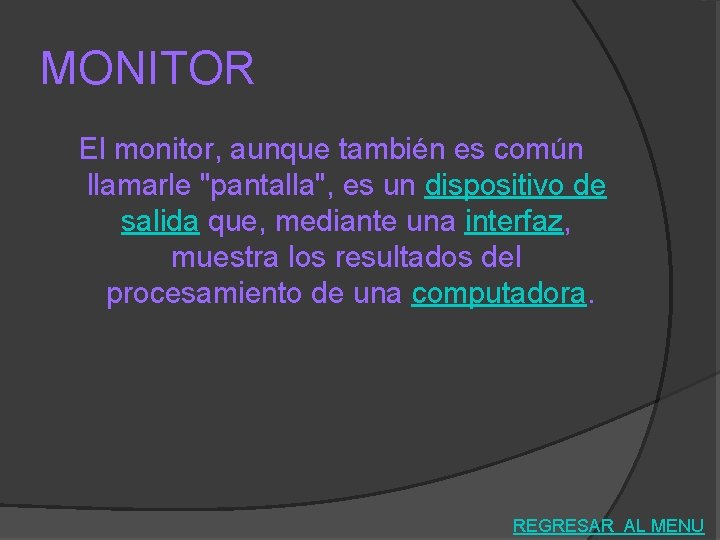 MONITOR

El monitor, aunque también es común llamarle "pantalla", es un dispositivo de salida que, mediante una interfaz, muestra los resultados del procesamiento de una computadora.

REGRESAR AL MENU